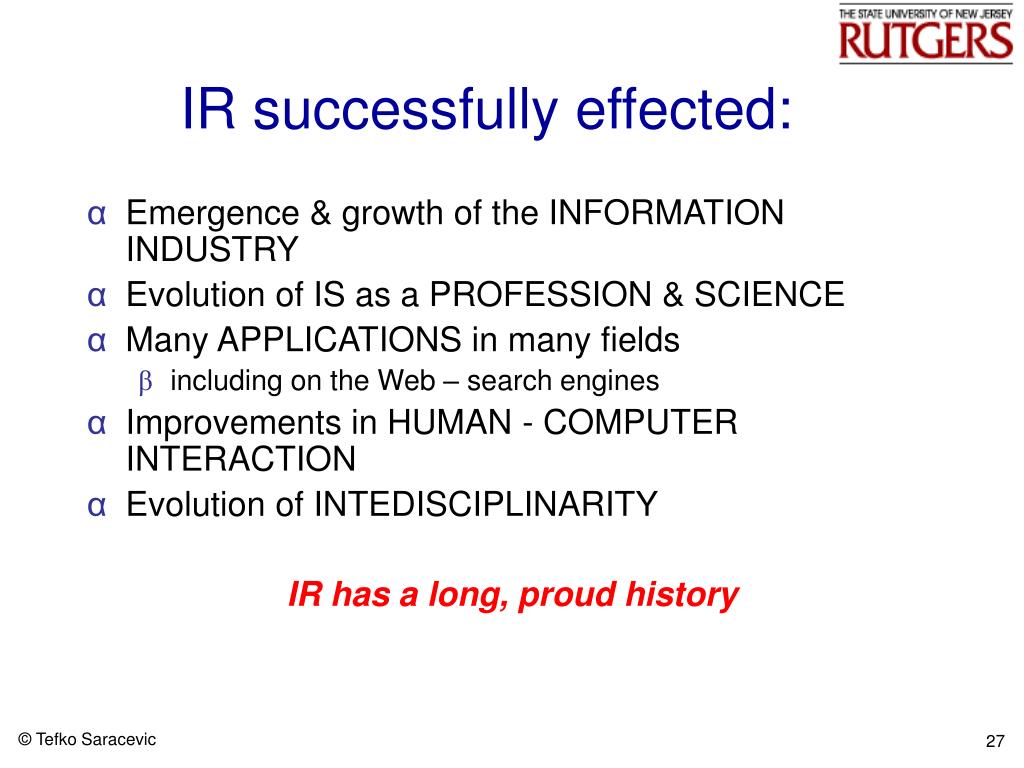 THE STATE UNIVERSITY OF NEW JERSEY
RUTGERS

IR successfully effected:

α Emergence & growth of the INFORMATION INDUSTRY
α Evolution of IS as a PROFESSION & SCIENCE
α Many APPLICATIONS in many fields
β including on the Web – search engines
α Improvements in HUMAN - COMPUTER INTERACTION
α Evolution of INTEDISCIPLINARITY

IR has a long, proud history

© Tefko Saracevic

27